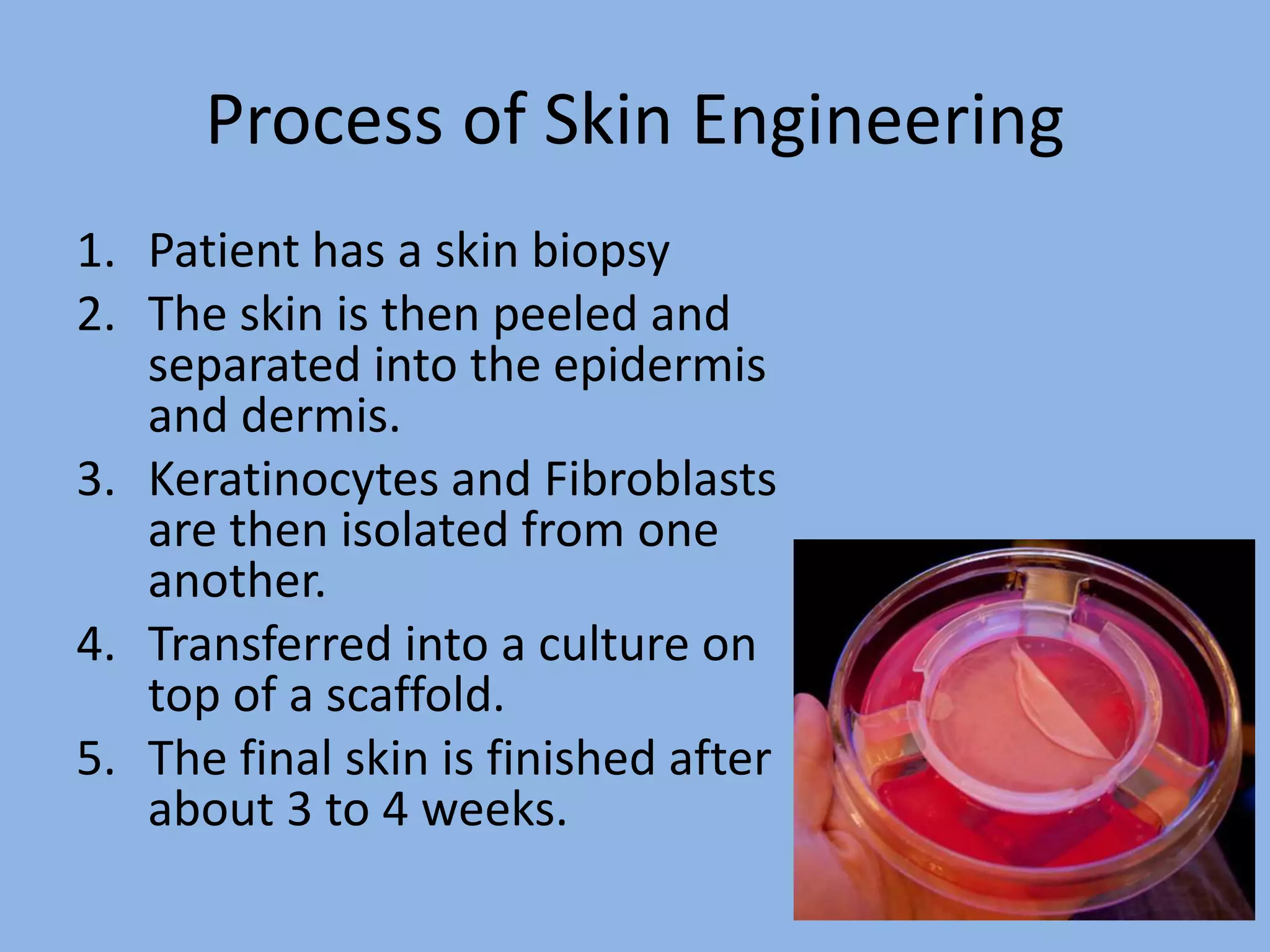 Process of Skin Engineering

1. Patient has a skin biopsy
2. The skin is then peeled and separated into the epidermis and dermis.
3. Keratinocytes and Fibroblasts are then isolated from one another.
4. Transferred into a culture on top of a scaffold.
5. The final skin is finished after about 3 to 4 weeks.